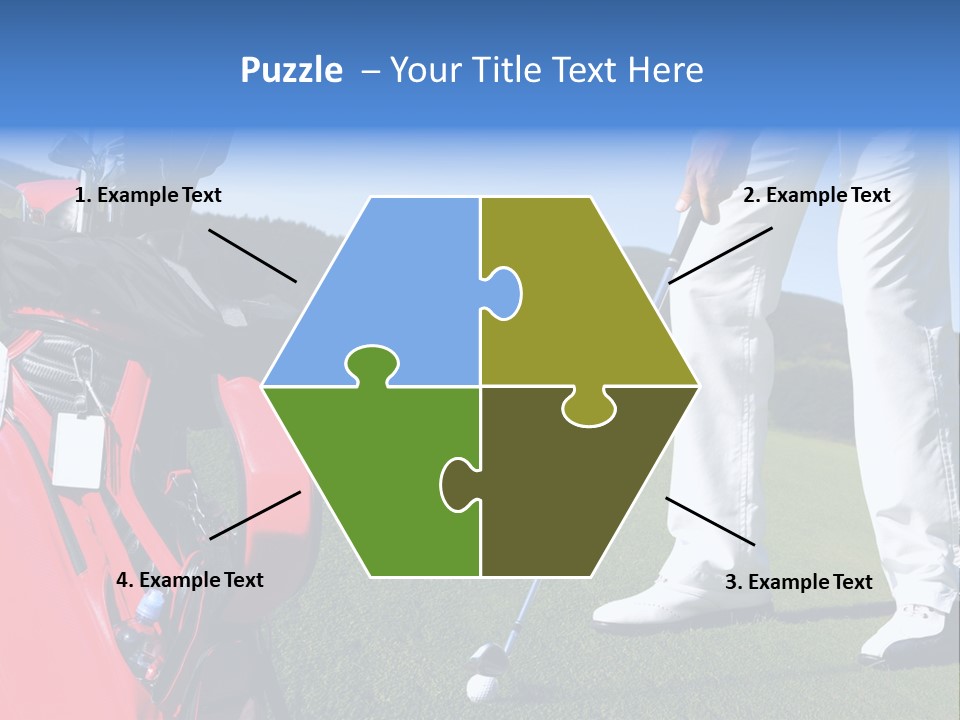 Puzzle – Your Title Text Here

1. Example Text

2. Example Text

4. Example Text

3. Example Text